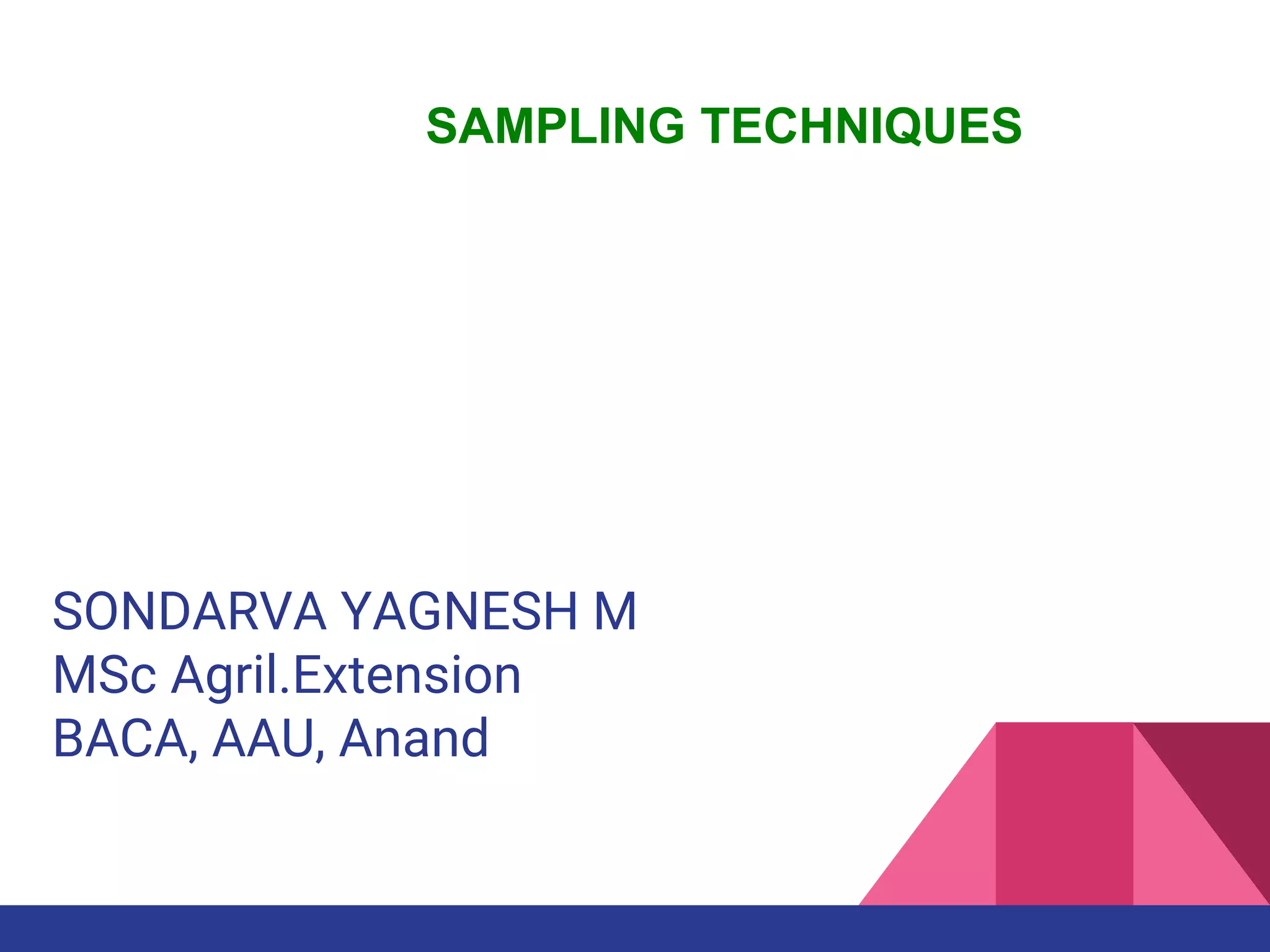 SAMPLING TECHNIQUES

SONDARVA YAGNESH M
MSc Agril.Extension
BACA, AAU, Anand